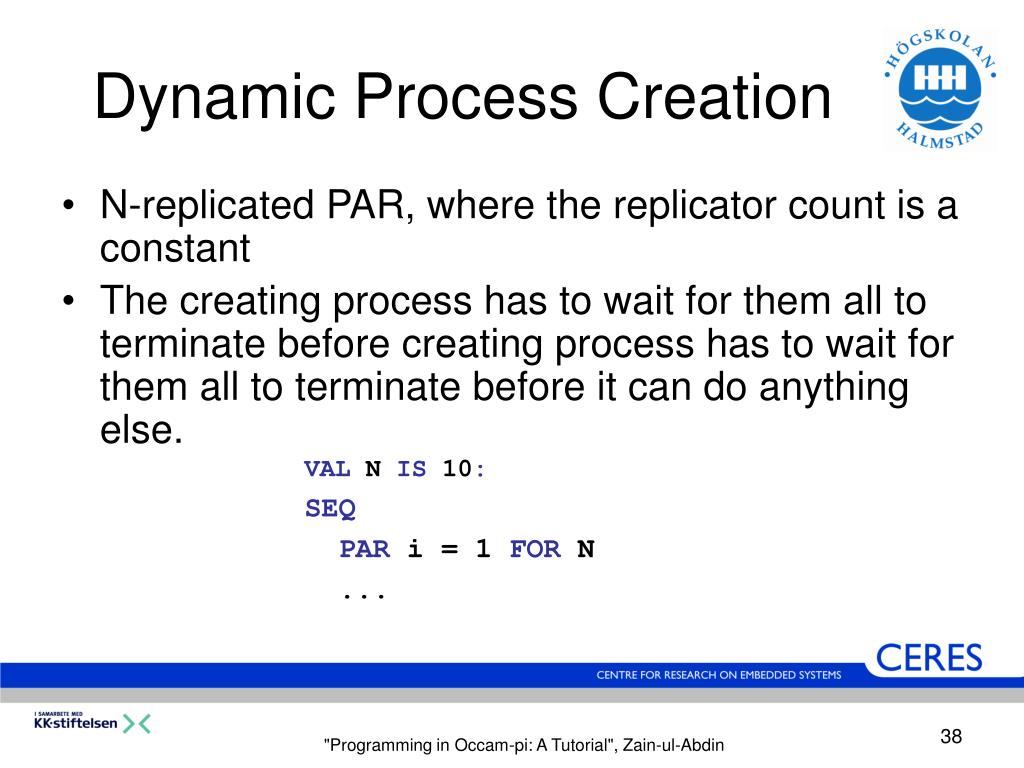 Dynamic Process Creation

HÖGSKOLAN HALMSTAD

• N-replicated PAR, where the replicator count is a constant
• The creating process has to wait for them all to terminate before creating process has to wait for them all to terminate before it can do anything else.

VAL N IS 10:
SEQ
  PAR i = 1 FOR N
  ...

CERES
CENTRE FOR RESEARCH ON EMBEDDED SYSTEMS

I SAMARBETE MED
KK-stiftelsen

"Programming in Occam-pi: A Tutorial", Zain-ul-Abdin

38